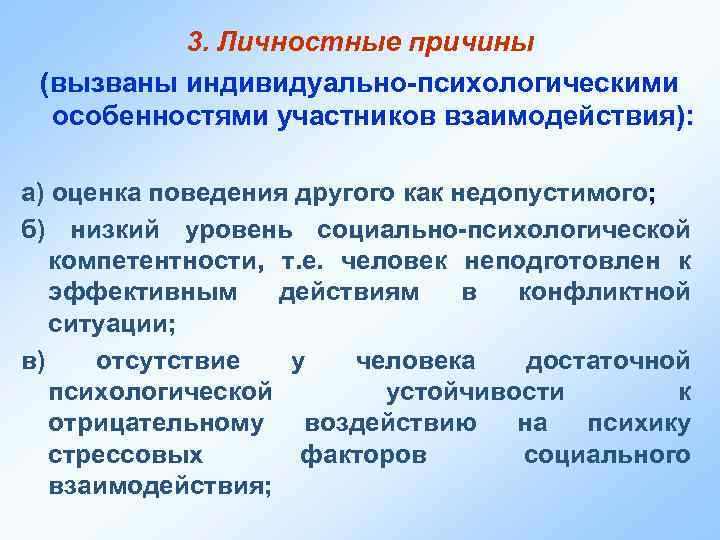 3. Личностные причины

(вызваны индивидуально-психологическими особенностями участников взаимодействия):

а) оценка поведения другого как недопустимого;

б) низкий уровень социально-психологической компетентности, т.е. человек неподготовлен к эффективным действиям в конфликтной ситуации;

в) отсутствие у человека достаточной психологической устойчивости к отрицательному воздействию на психику стрессовых факторов социального взаимодействия;